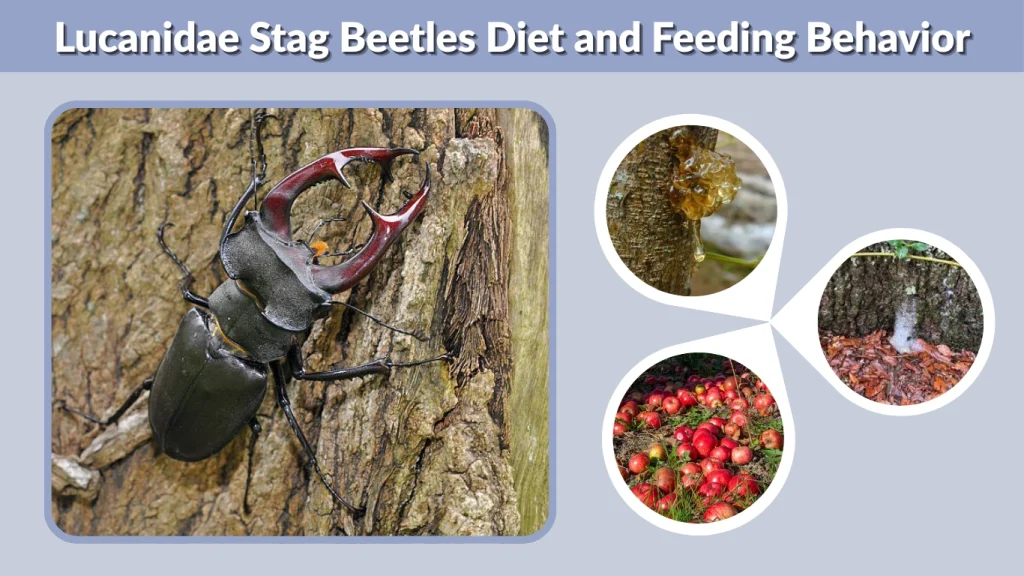 Lucanidae Stag Beetles Diet and Feeding Behavior